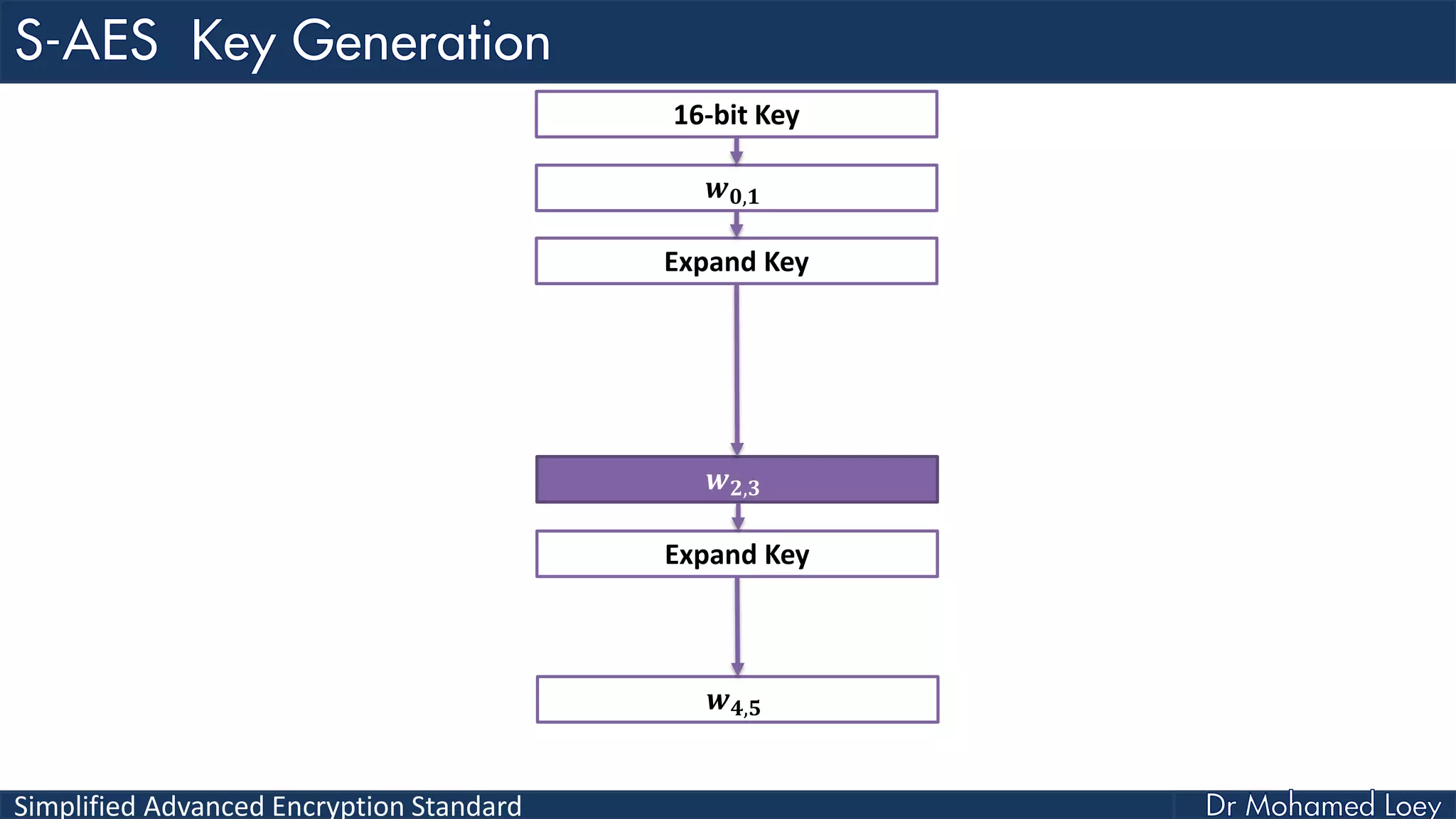 S-AES Key Generation

16-bit Key

$w_{0,1}$

Expand Key

$w_{2,3}$

Expand Key

$w_{4,5}$

Simplified Advanced Encryption Standard

Dr Mohamed Loey